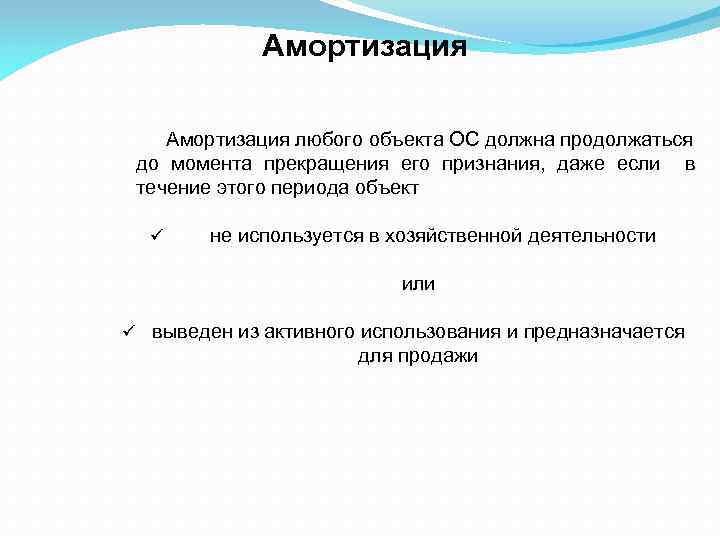 Амортизация

Амортизация любого объекта ОС должна продолжаться до момента прекращения его признания, даже если в течение этого периода объект

✓ не используется в хозяйственной деятельности

или

✓ выведен из активного использования и предназначается для продажи